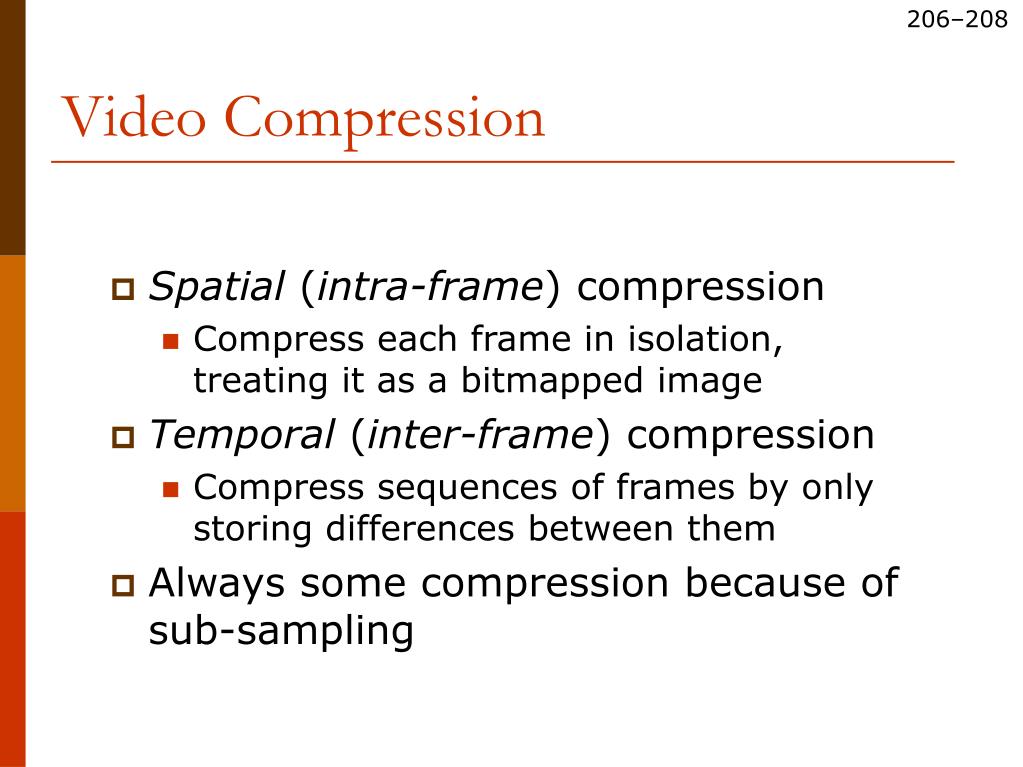 206–208

Video Compression

Spatial (intra-frame) compression

Compress each frame in isolation, treating it as a bitmapped image

Temporal (inter-frame) compression

Compress sequences of frames by only storing differences between them

Always some compression because of sub-sampling